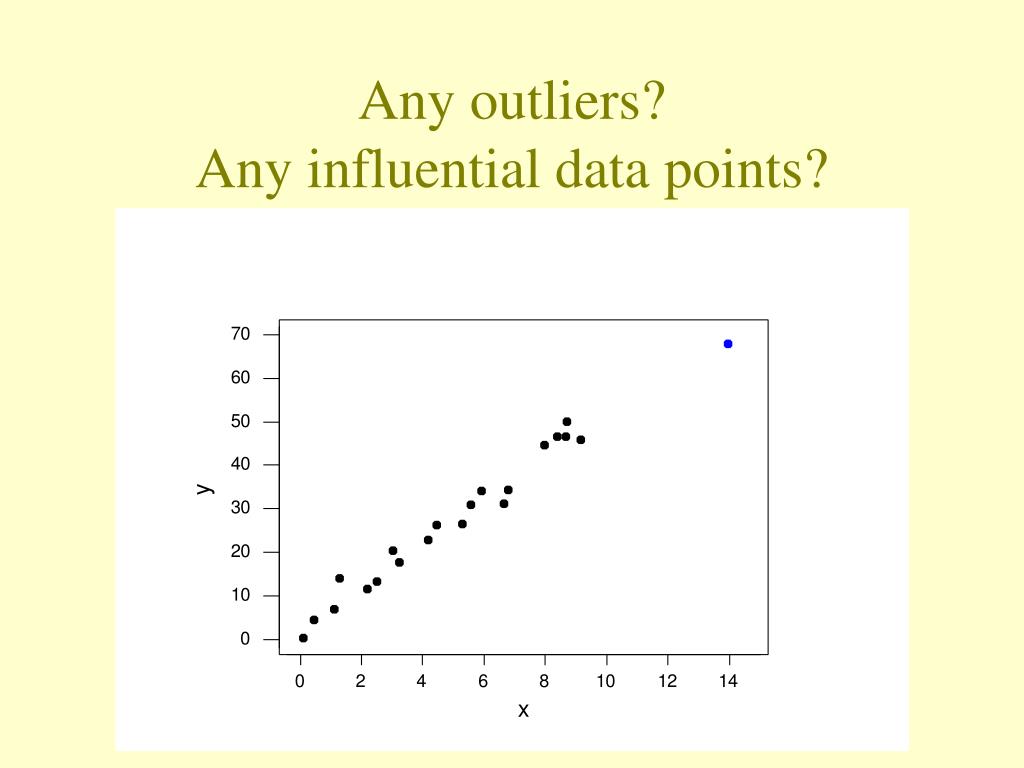 Any outliers?
Any influential data points?

70
60
50
40
30
20
10
0
y

0 2 4 6 8 10 12 14
x